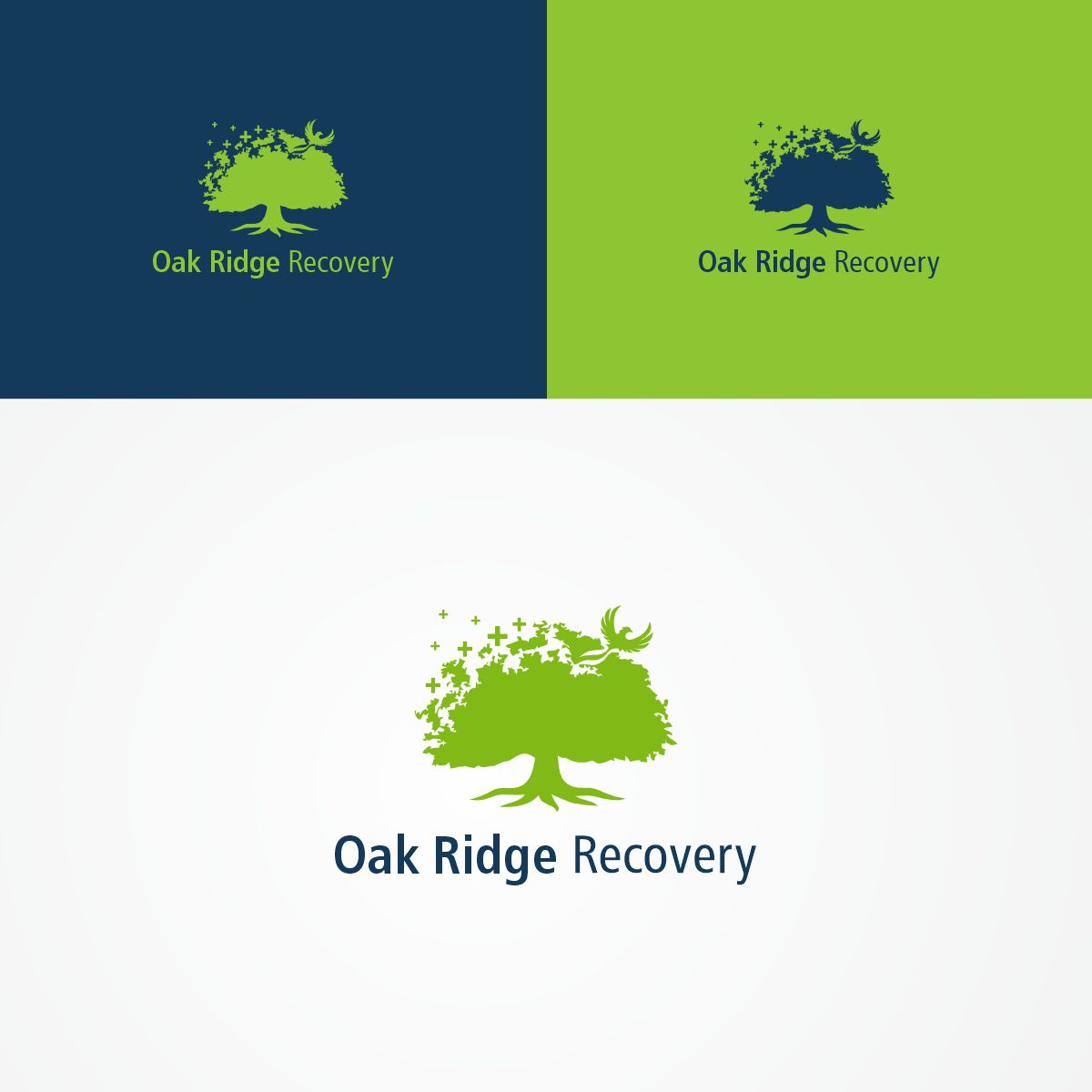 Oak Ridge Recovery

Oak Ridge Recovery

Oak Ridge Recovery